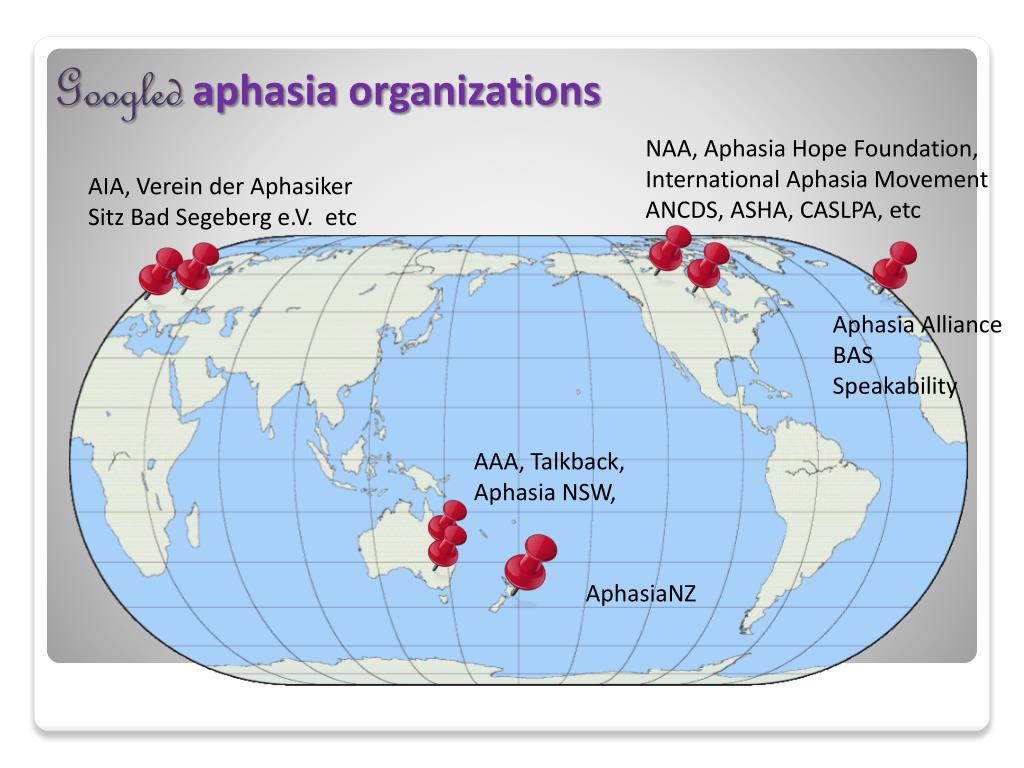 Googled aphasia organizations

AIA, Verein der Aphasiker Sitz Bad Segeberg e.V. etc

NAA, Aphasia Hope Foundation, International Aphasia Movement ANCDS, ASHA, CASLPA, etc

Aphasia Alliance
BAS
Speakability

AAA, Talkback, Aphasia NSW,

AphasiaNZ